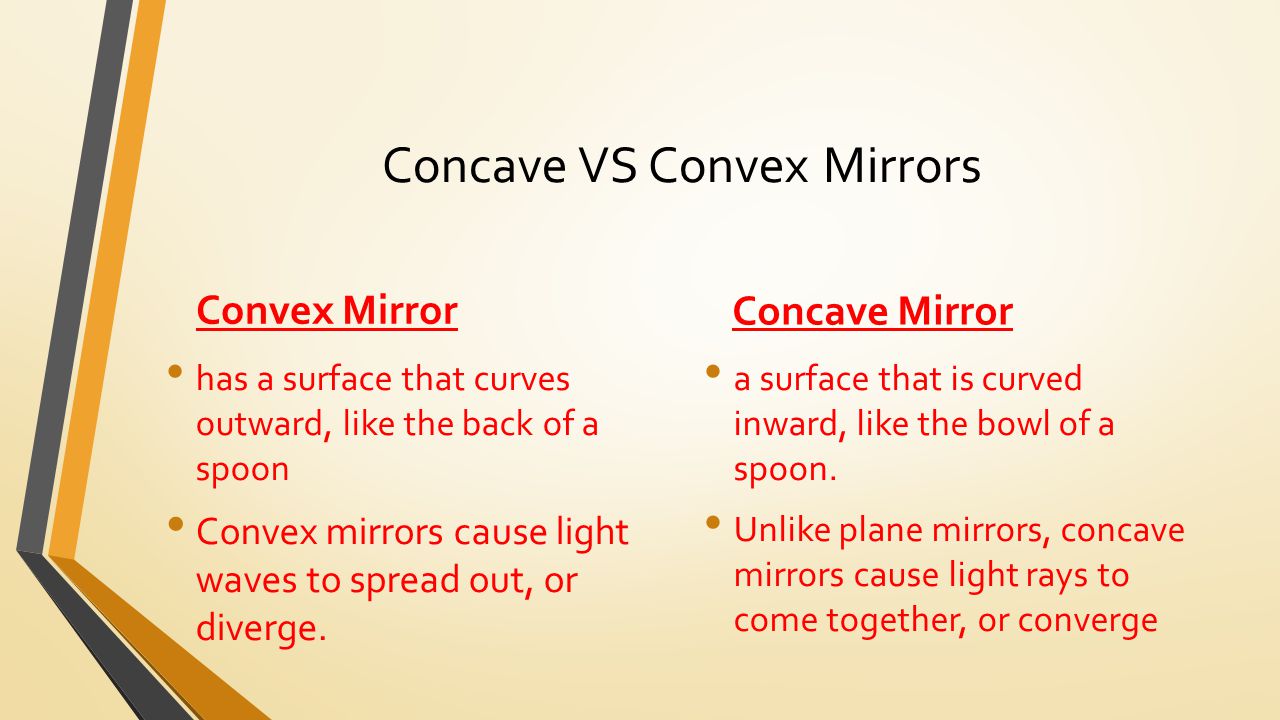 Concave VS Convex Mirrors

Convex Mirror

• has a surface that curves outward, like the back of a spoon

• Convex mirrors cause light waves to spread out, or diverge.

Concave Mirror

• a surface that is curved inward, like the bowl of a spoon.

• Unlike plane mirrors, concave mirrors cause light rays to come together, or converge